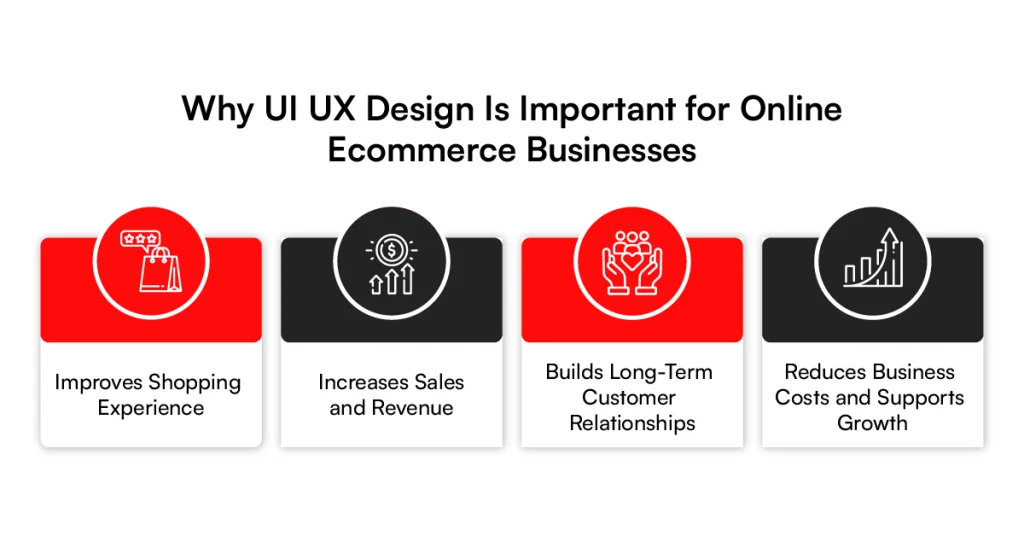 Why UI UX Design Is Important for Online Ecommerce Businesses

Improves Shopping Experience

Increases Sales and Revenue

Builds Long-Term Customer Relationships

Reduces Business Costs and Supports Growth